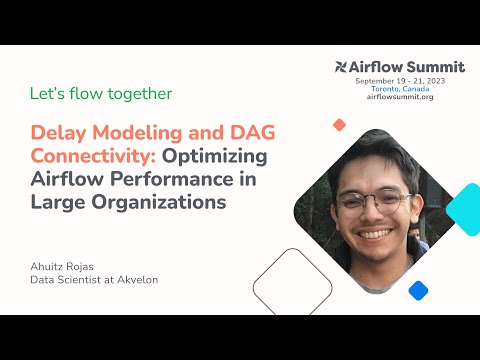 Airflow Summit
September 19 - 21, 2023
Toronto, Canada
airflowsummit.org

Let's flow together

Delay Modeling and DAG Connectivity: Optimizing Airflow Performance in Large Organizations

Ahuitz Rojas
Data Scientist at Akvelon